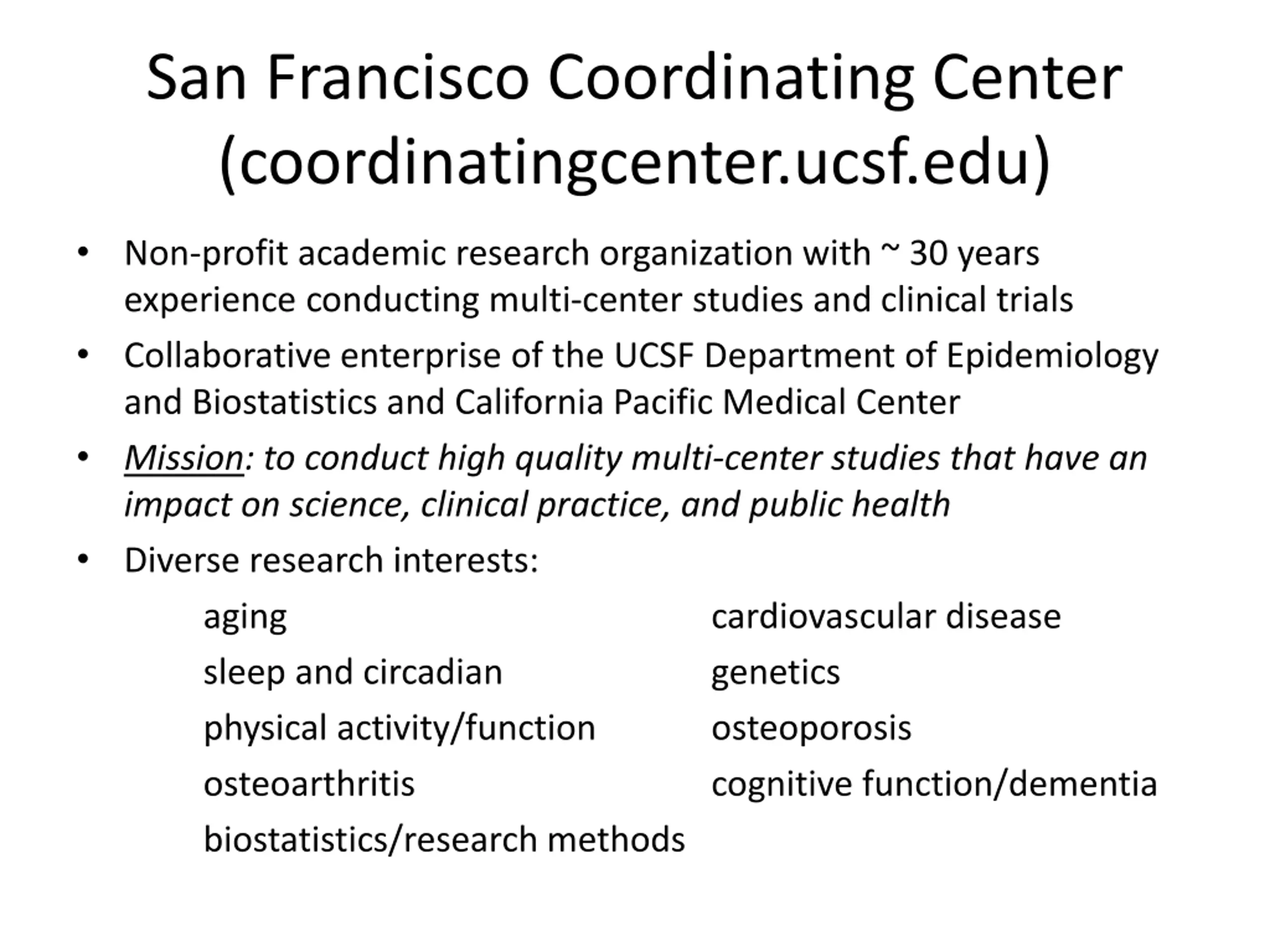 San Francisco Coordinating Center (coordinatingcenter.ucsf.edu)

• Non-profit academic research organization with ~ 30 years experience conducting multi-center studies and clinical trials

• Collaborative enterprise of the UCSF Department of Epidemiology and Biostatistics and California Pacific Medical Center

• Mission: to conduct high quality multi-center studies that have an impact on science, clinical practice, and public health

• Diverse research interests:

aging
sleep and circadian
physical activity/function
osteoarthritis
biostatistics/research methods

cardiovascular disease
genetics
osteoporosis
cognitive function/dementia